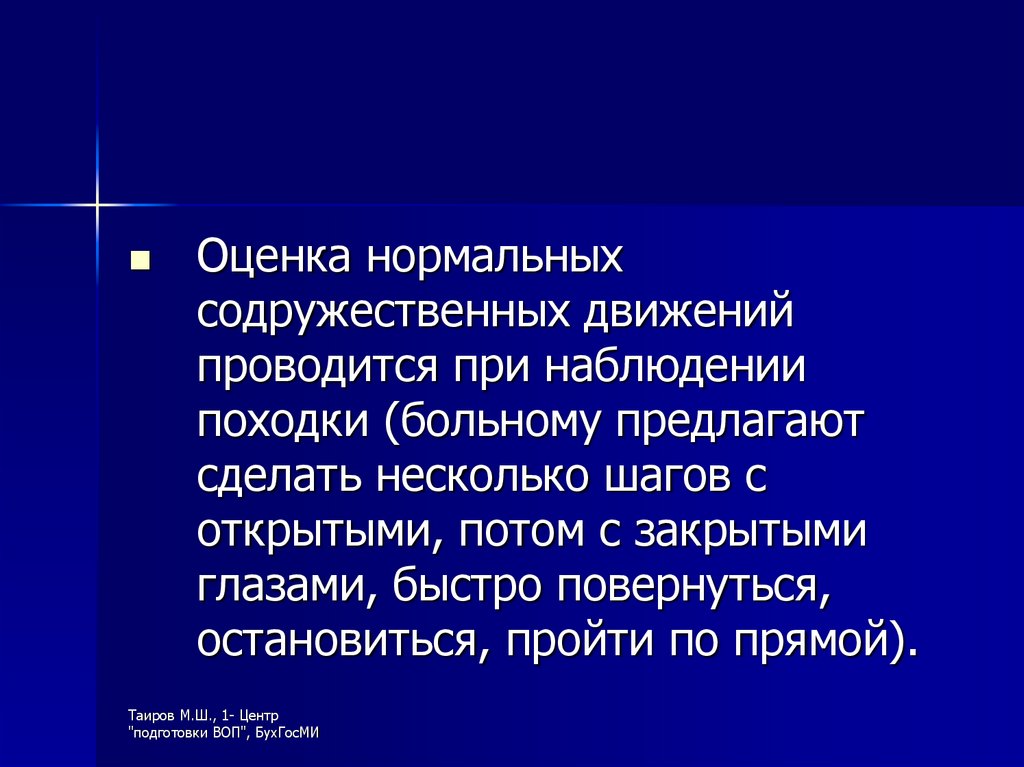 Оценка нормальных содружественных движений проводится при наблюдении походки (больному предлагают сделать несколько шагов с открытыми, потом с закрытыми глазами, быстро повернуться, остановиться, пройти по прямой).

Таиров М.Ш., 1- Центр "подготовки ВОП", БухГосМИ